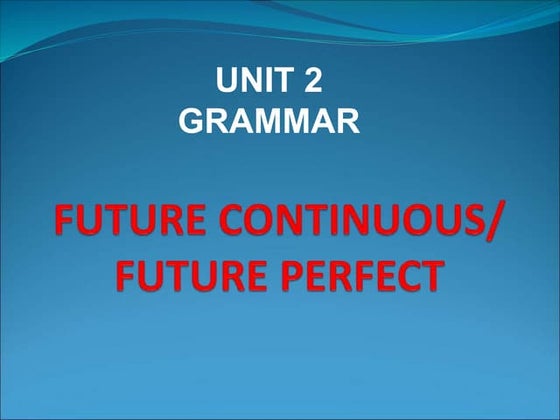 UNIT 2
GRAMMAR

FUTURE CONTINUOUS/
FUTURE PERFECT